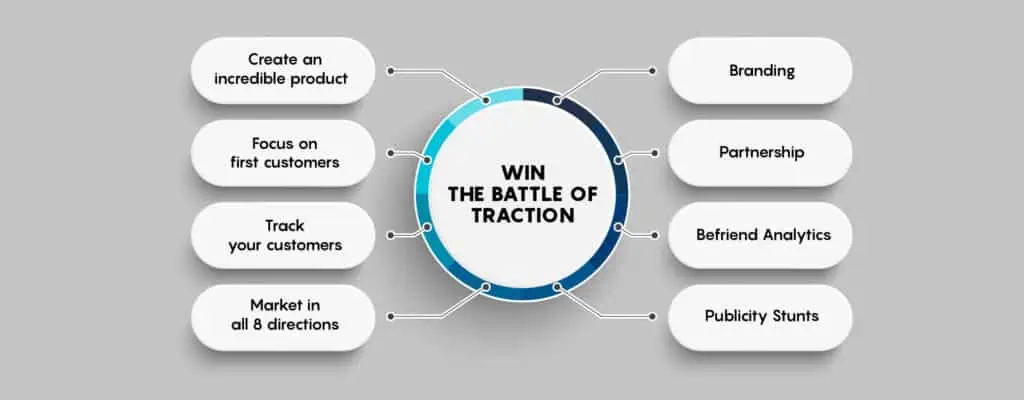 Create an incredible product

Focus on first customers

Track your customers

Market in all 8 directions

WIN THE BATTLE OF TRACTION

Branding

Partnership

Befriend Analytics

Publicity Stunts